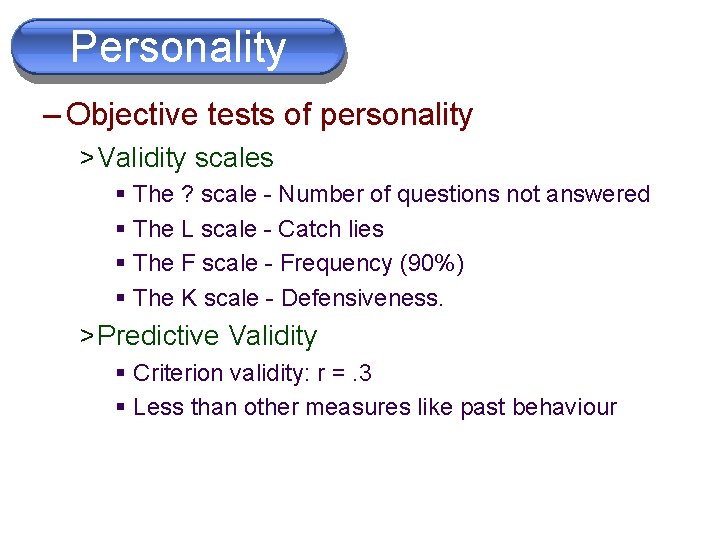 Personality

– Objective tests of personality

> Validity scales

▪ The ? scale - Number of questions not answered

▪ The L scale - Catch lies

▪ The F scale - Frequency (90%)

▪ The K scale - Defensiveness.

> Predictive Validity

▪ Criterion validity: r = .3

▪ Less than other measures like past behaviour